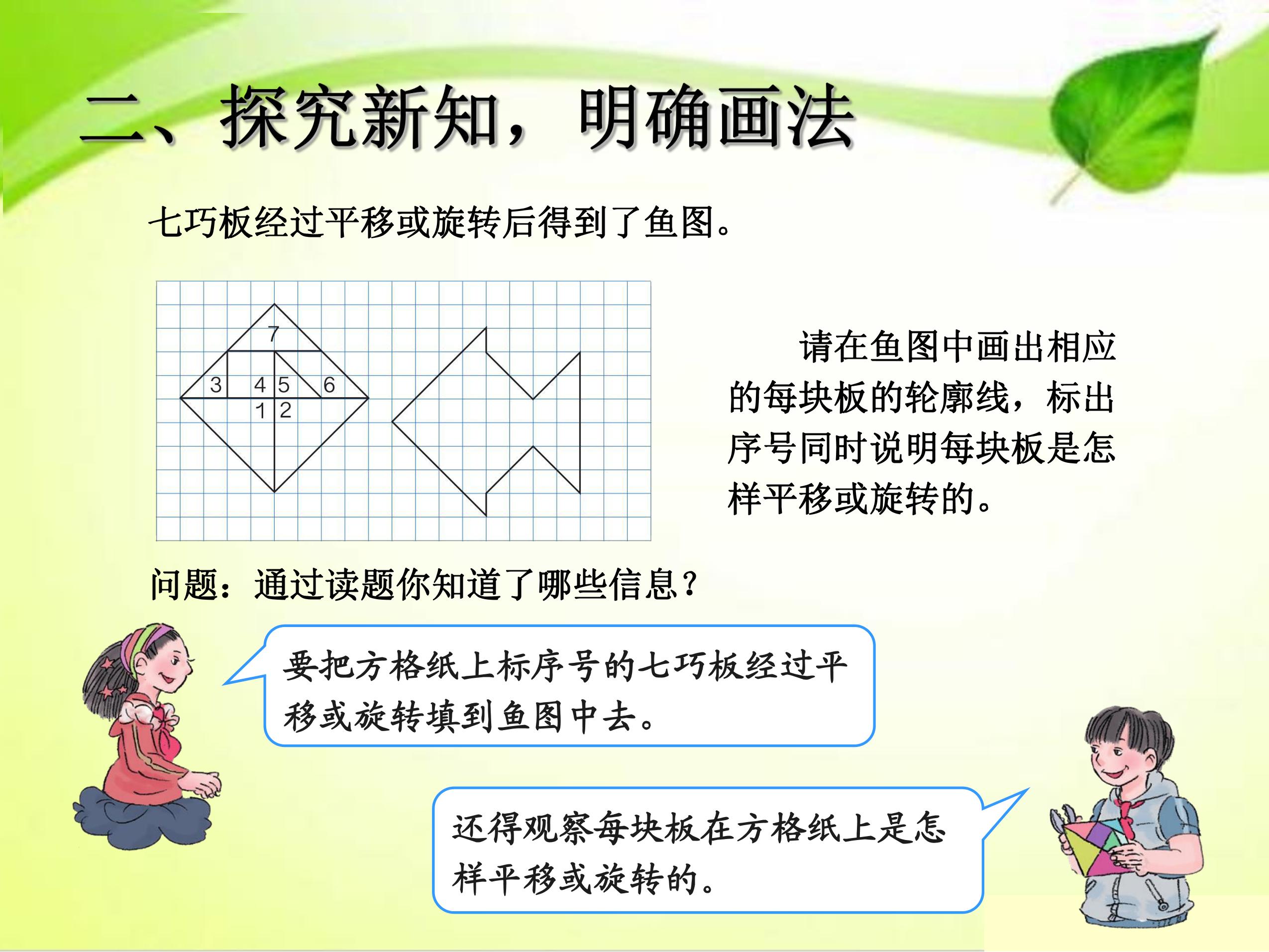 二、探究新知，明确画法

七巧板经过平移或旋转后得到了鱼图。

7
3
4
5
6
1
2

请在鱼图中画出相应的每块板的轮廓线，标出序号同时说明每块板是怎样平移或旋转的。

问题：通过读题你知道了哪些信息？

要把方格纸上标序号的七巧板经过平移或旋转填到鱼图中去。

还得观察每块板在方格纸上是怎样平移或旋转的。